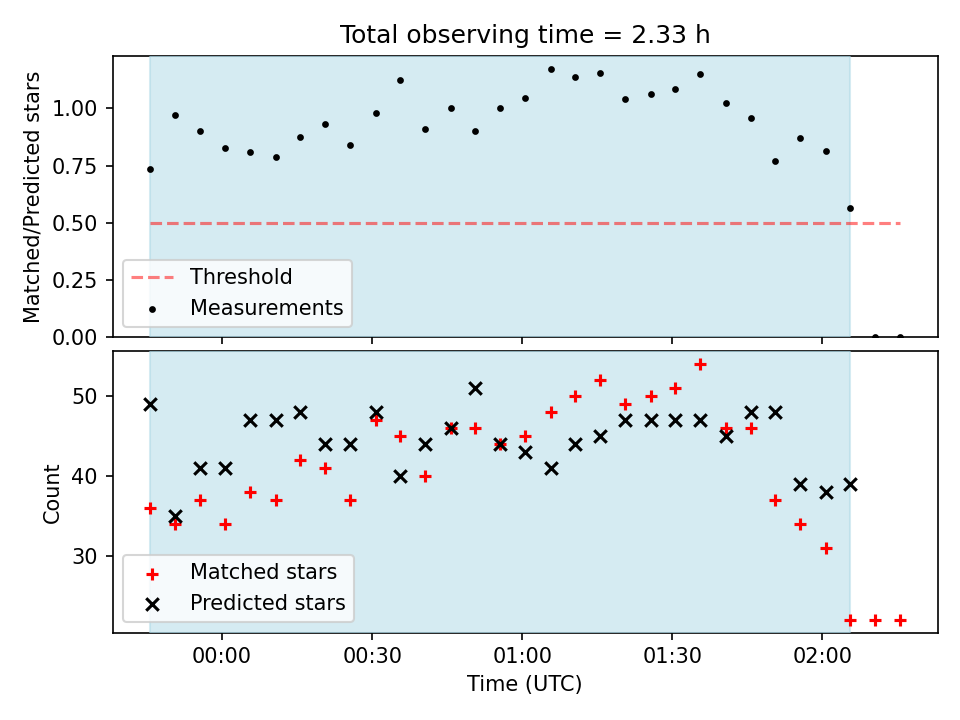 Total observing time = 2.33 h

Matched/Predicted stars

1.00
0.75
0.50
0.25
0.00

Threshold
Measurements

Count

50
40
30

Matched stars
Predicted stars

00:00
00:30
01:00
01:30
02:00

Time (UTC)